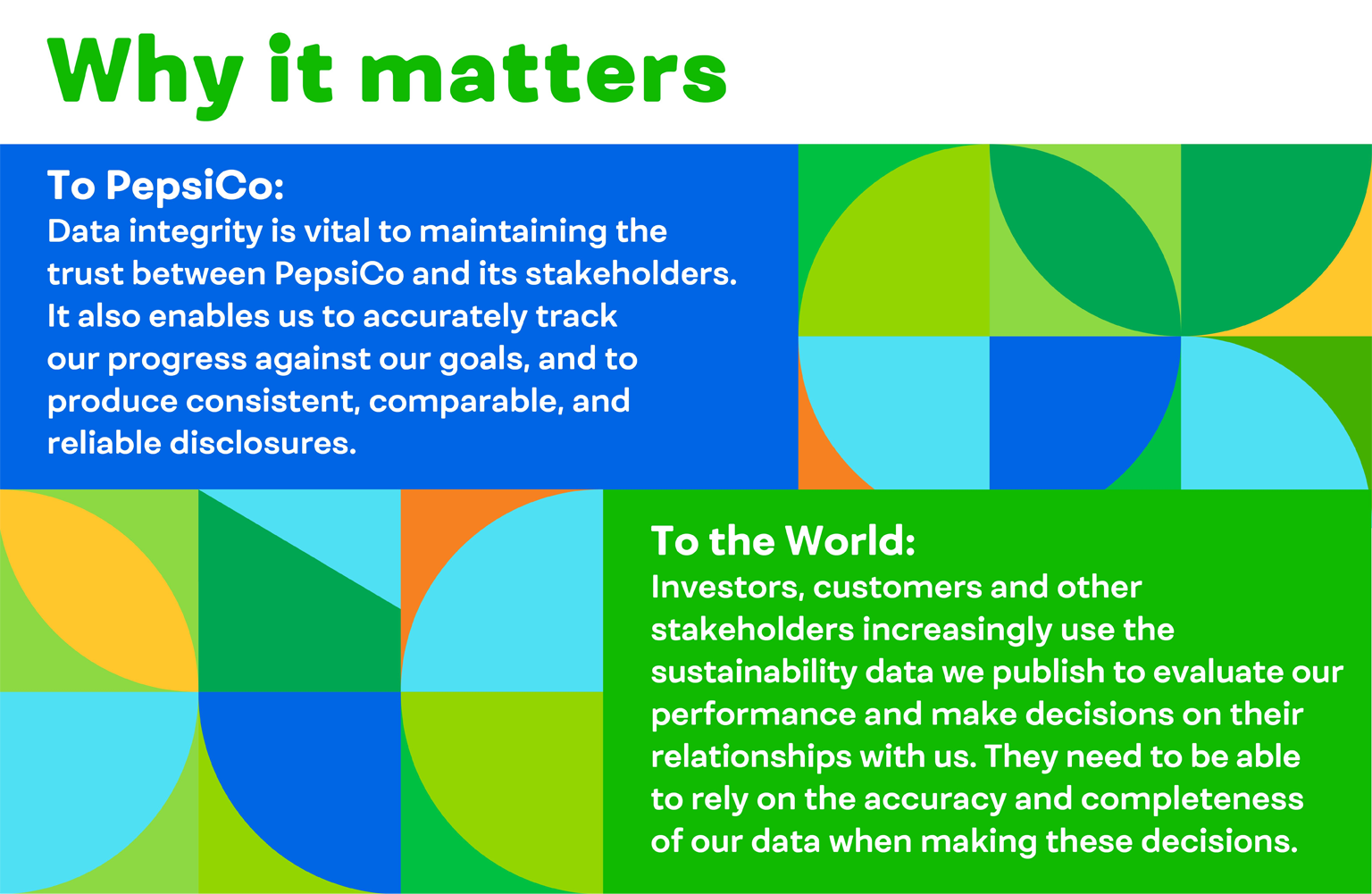 Why it matters

To PepsiCo:
Data integrity is vital to maintaining the trust between PepsiCo and its stakeholders. It also enables us to accurately track our progress against our goals, and to produce consistent, comparable, and reliable disclosures.

To the World:
Investors, customers and other stakeholders increasingly use the sustainability data we publish to evaluate our performance and make decisions on their relationships with us. They need to be able to rely on the accuracy and completeness of our data when making these decisions.